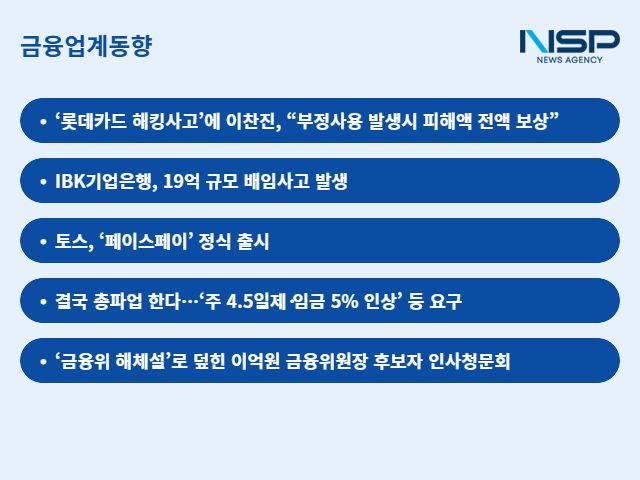 금융업계동향

NSP NEWS AGENCY

• ‘롯데카드 해킹사고’에 이찬진, “부정사용 발생시 피해액 전액 보상”

• IBK기업은행, 19억 규모 배임사고 발생

• 토스, ‘페이스페이’ 정식 출시

• 결국 총파업 한다…‘주 4.5일제·임금 5% 인상’ 등 요구

• ‘금융위 해체설’로 덮힌 이억원 금융위원장 후보자 인사청문회